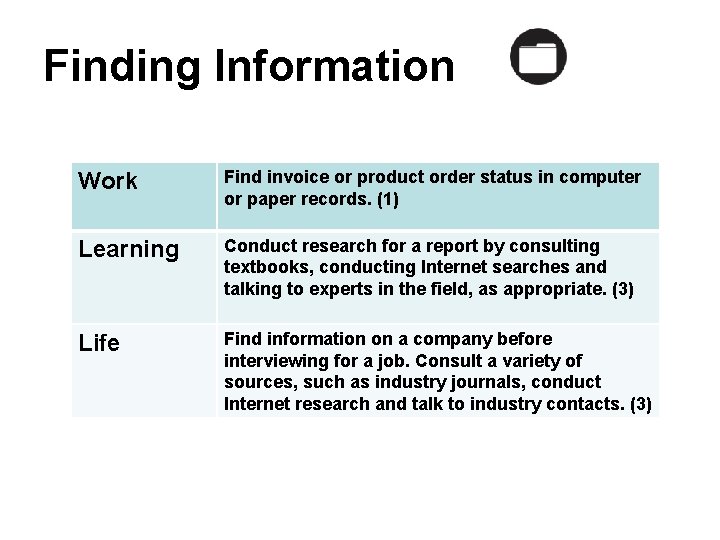 Finding Information

| Work | Find invoice or product order status in computer or paper records. (1) |
|---|---|
| Learning | Conduct research for a report by consulting textbooks, conducting Internet searches and talking to experts in the field, as appropriate. (3) |
| Life | Find information on a company before interviewing for a job. Consult a variety of sources, such as industry journals, conduct Internet research and talk to industry contacts. (3) |